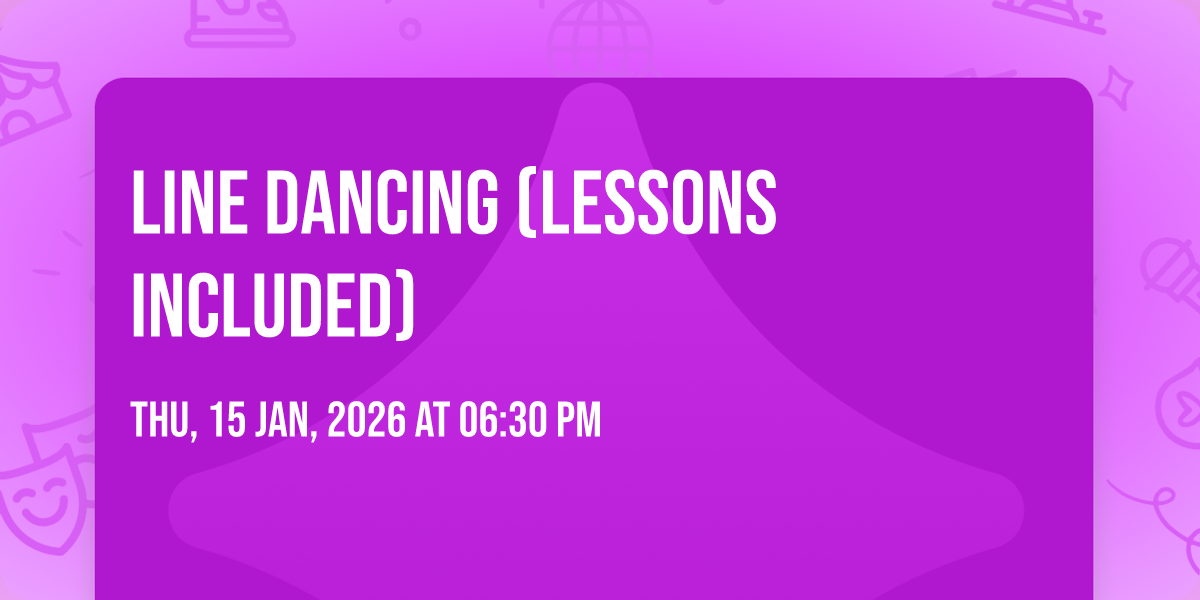 LINE DANCING (LESSONS INCLUDED)

THU, 15 JAN, 2026 AT 06:30 PM